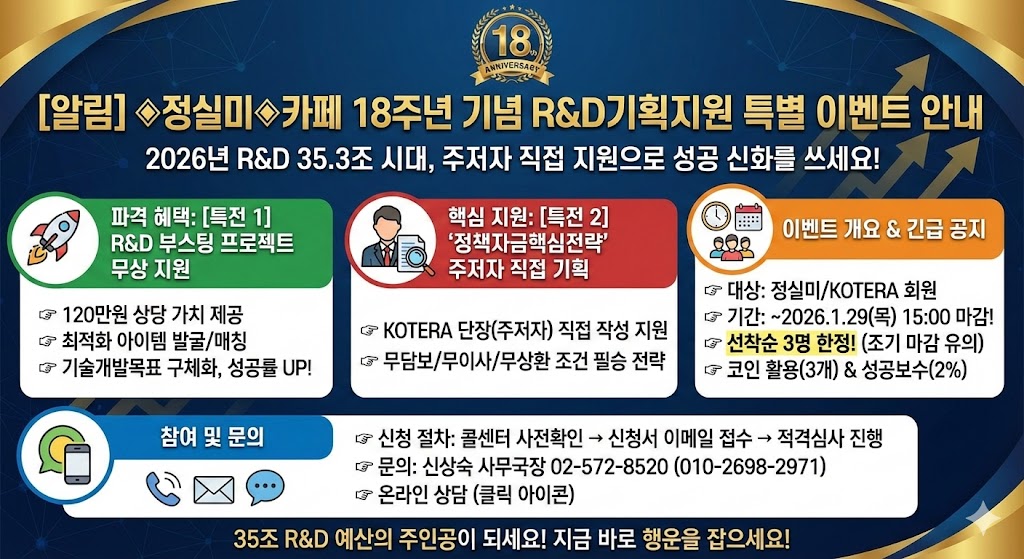 18th ANNIVERSARY

[알림] ◈정실미◈카페 18주년 기념 R&D기획지원 특별 이벤트 안내

2026년 R&D 35.3조 시대, 주저자 직접 지원으로 성공 신화를 쓰세요!

파격 혜택: [특전 1] R&D 부스팅 프로젝트 무상 지원

☞ 120만원 상당 가치 제공
☞ 최적화 아이템 발굴/매칭
☞ 기술개발목표 구체화, 성공률 UP!

핵심 지원: [특전 2] '정책자금핵심전략' 주저자 직접 기획

☞ KOTERA 단장(주저자) 직접 작성 지원
☞ 무담보/무이사/무상환 조건 필승 전략

이벤트 개요 & 긴급 공지

☞ 대상: 정실미/KOTERA 회원
☞ 기간: ~2026.1.29(목) 15:00 마감!
☞ 선착순 3명 한정! (조기 마감 유의)
☞ 코인 활용(3개) & 성공보수(2%)

참여 및 문의

☞ 신청 절차: 콜센터 사전확인 → 신청서 이메일 접수 → 적격심사 진행
☞ 문의: 신상숙 사무국장 02-572-8520 (010-2698-2971)
☞ 온라인 상담 (클릭 아이콘)

35조 R&D 예산의 주인공이 되세요! 지금 바로 행운을 잡으세요!